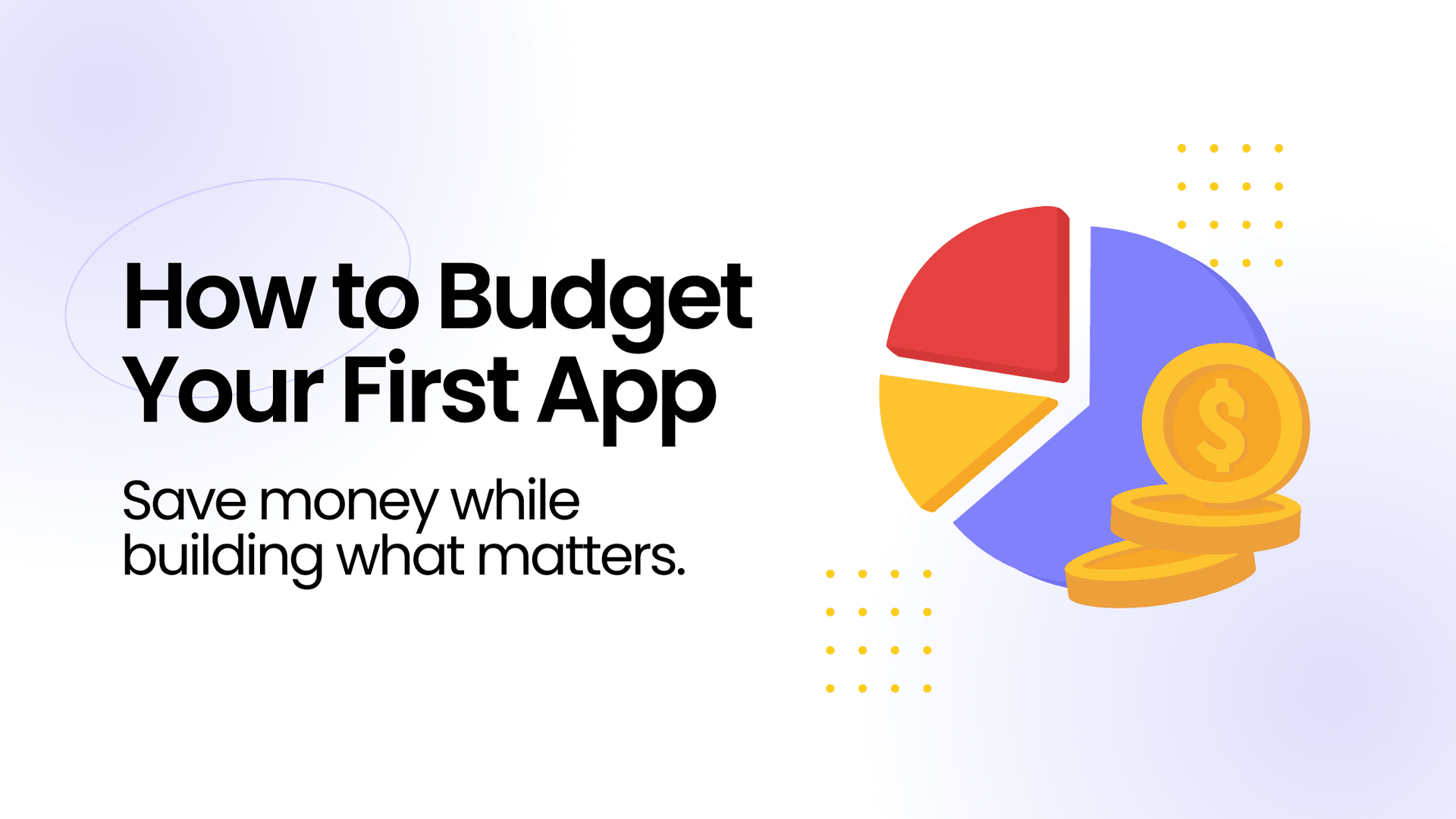 How to Budget Your First App

Save money while building what matters.

$